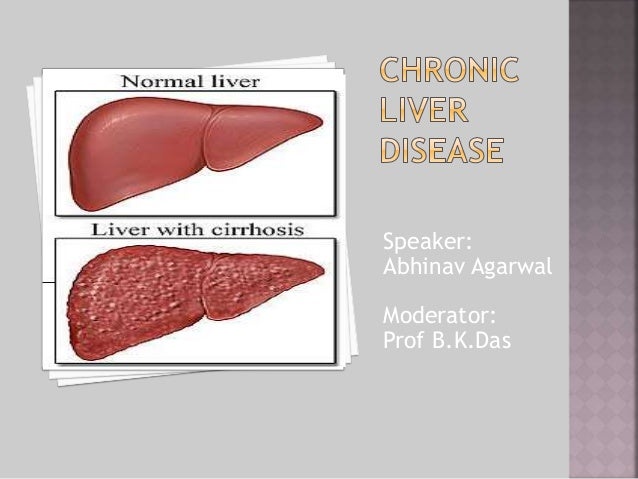 Normal liver

Liver with cirrhosis

CHRONIC LIVER DISEASE

Speaker:
Abhinav Agarwal

Moderator:
Prof B.K.Das